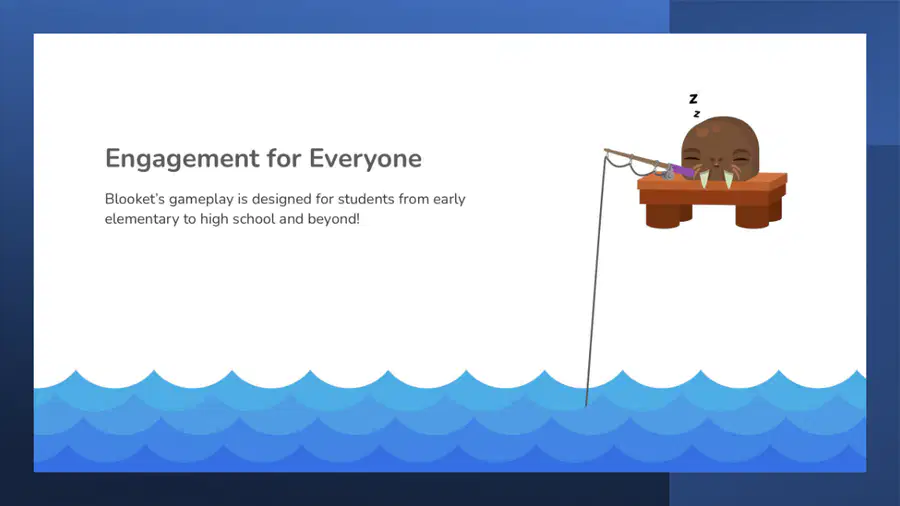 Engagement for Everyone

Blooket's gameplay is designed for students from early elementary to high school and beyond!

Z
z